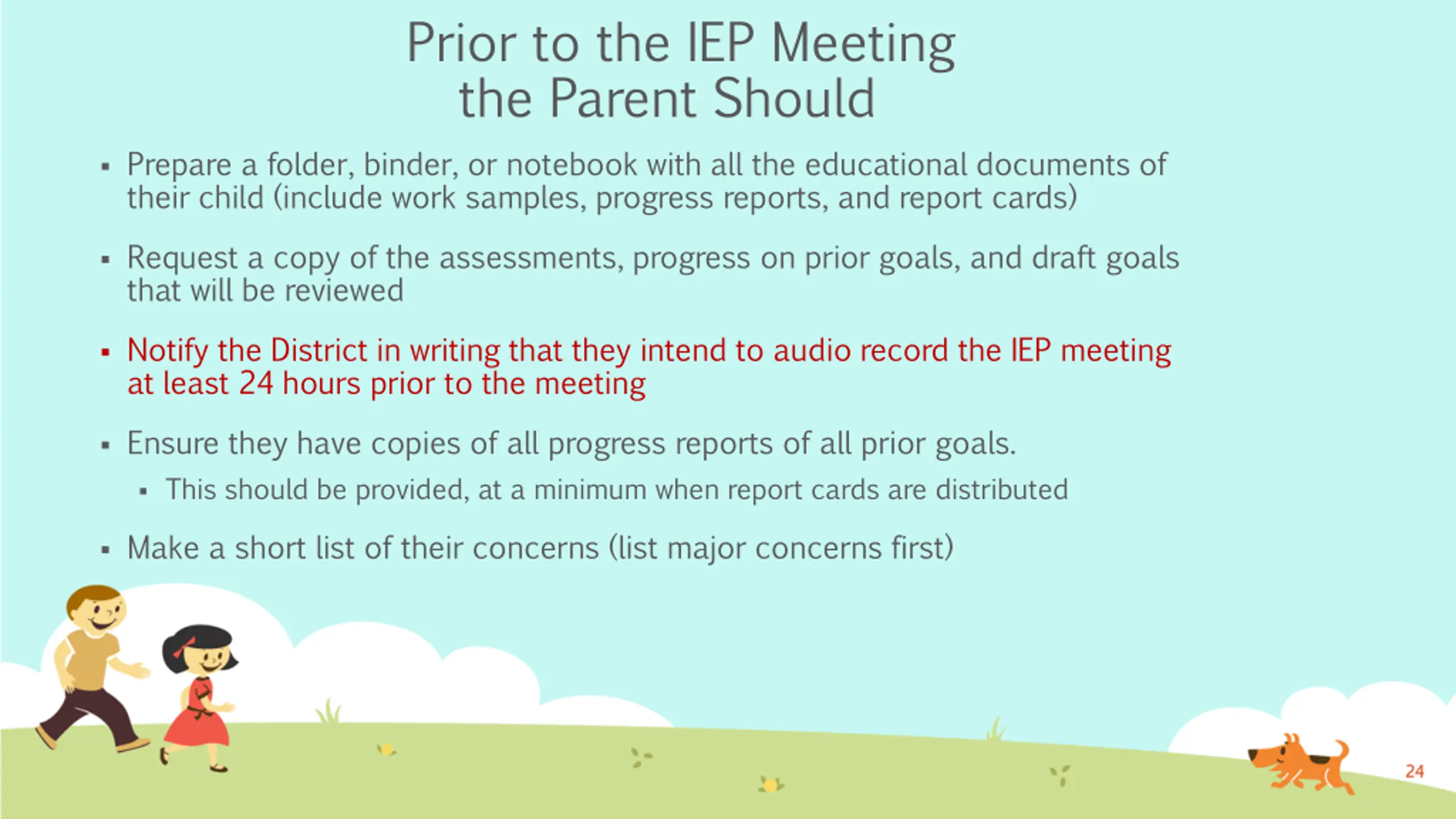 Prior to the IEP Meeting the Parent Should

▪ Prepare a folder, binder, or notebook with all the educational documents of their child (include work samples, progress reports, and report cards)

▪ Request a copy of the assessments, progress on prior goals, and draft goals that will be reviewed

▪ Notify the District in writing that they intend to audio record the IEP meeting at least 24 hours prior to the meeting

▪ Ensure they have copies of all progress reports of all prior goals.

▪ This should be provided, at a minimum when report cards are distributed

▪ Make a short list of their concerns (list major concerns first)

24